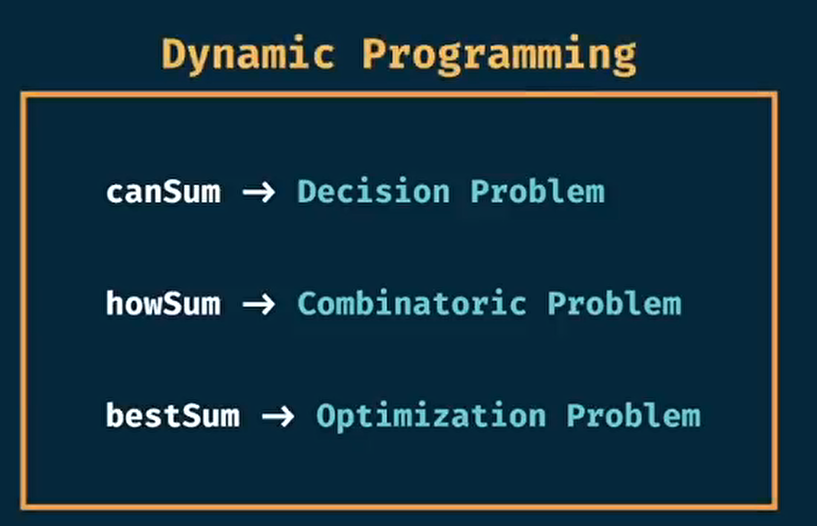 Dynamic Programming

canSum → Decision Problem

howSum → Combinatoric Problem

bestSum → Optimization Problem